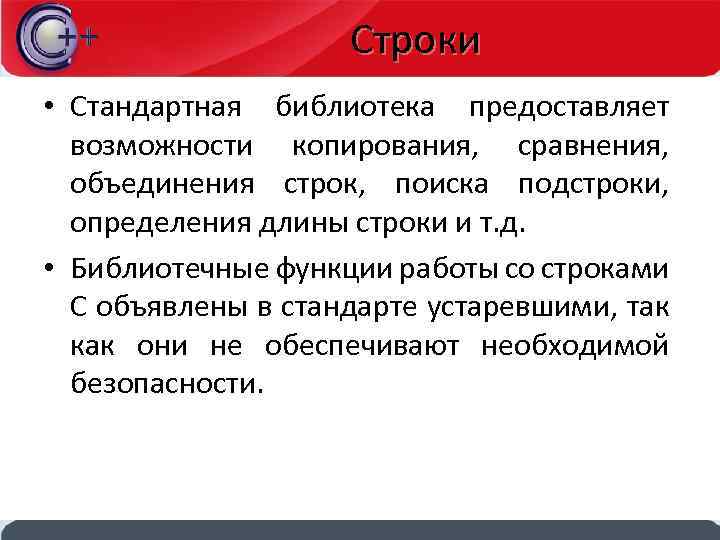 C++

Строки

• Стандартная библиотека предоставляет возможности копирования, сравнения, объединения строк, поиска подстроки, определения длины строки и т.д.

• Библиотечные функции работы со строками С объявлены в стандарте устаревшими, так как они не обеспечивают необходимой безопасности.